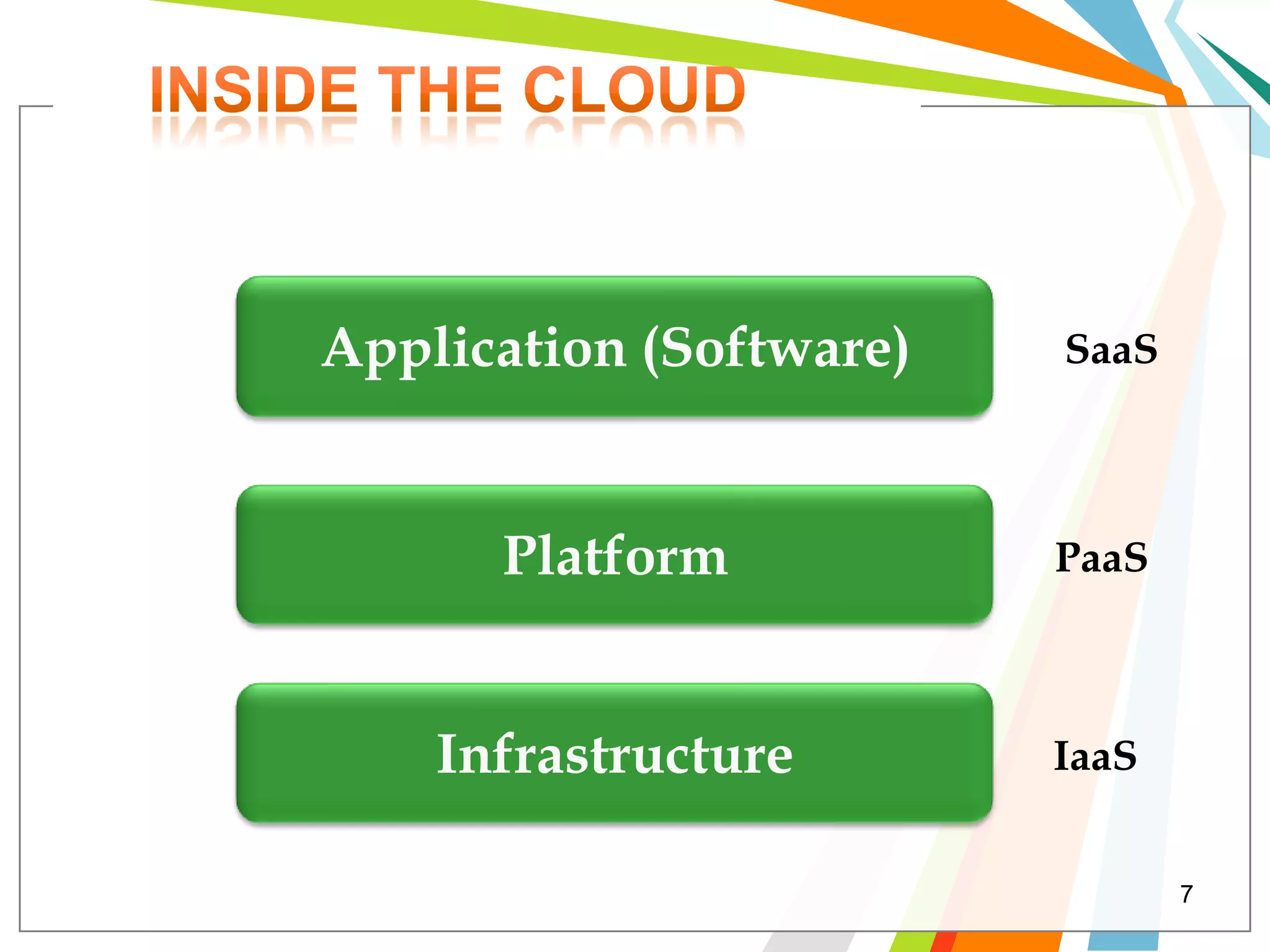 INSIDE THE CLOUD

Application (Software)

SaaS

Platform

PaaS

Infrastructure

IaaS

7